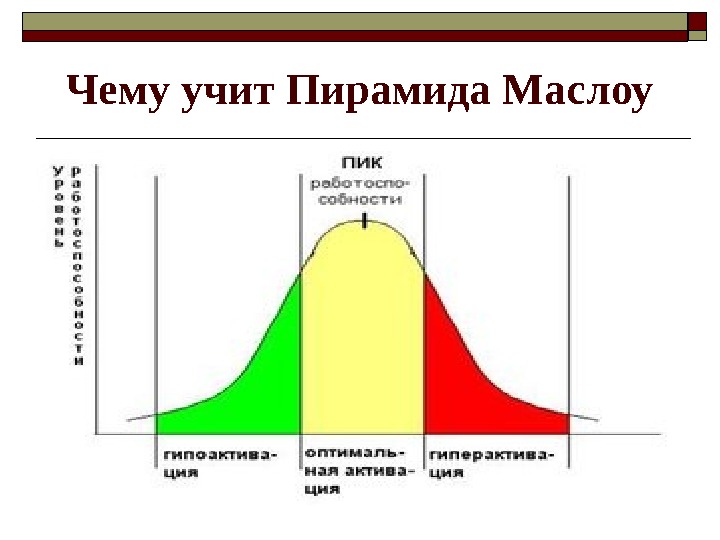 Чему учит Пирамида Маслоу

Уровень работоспособности

ПИК работоспособности

гипоактивация

оптимальная активация

гиперактивация